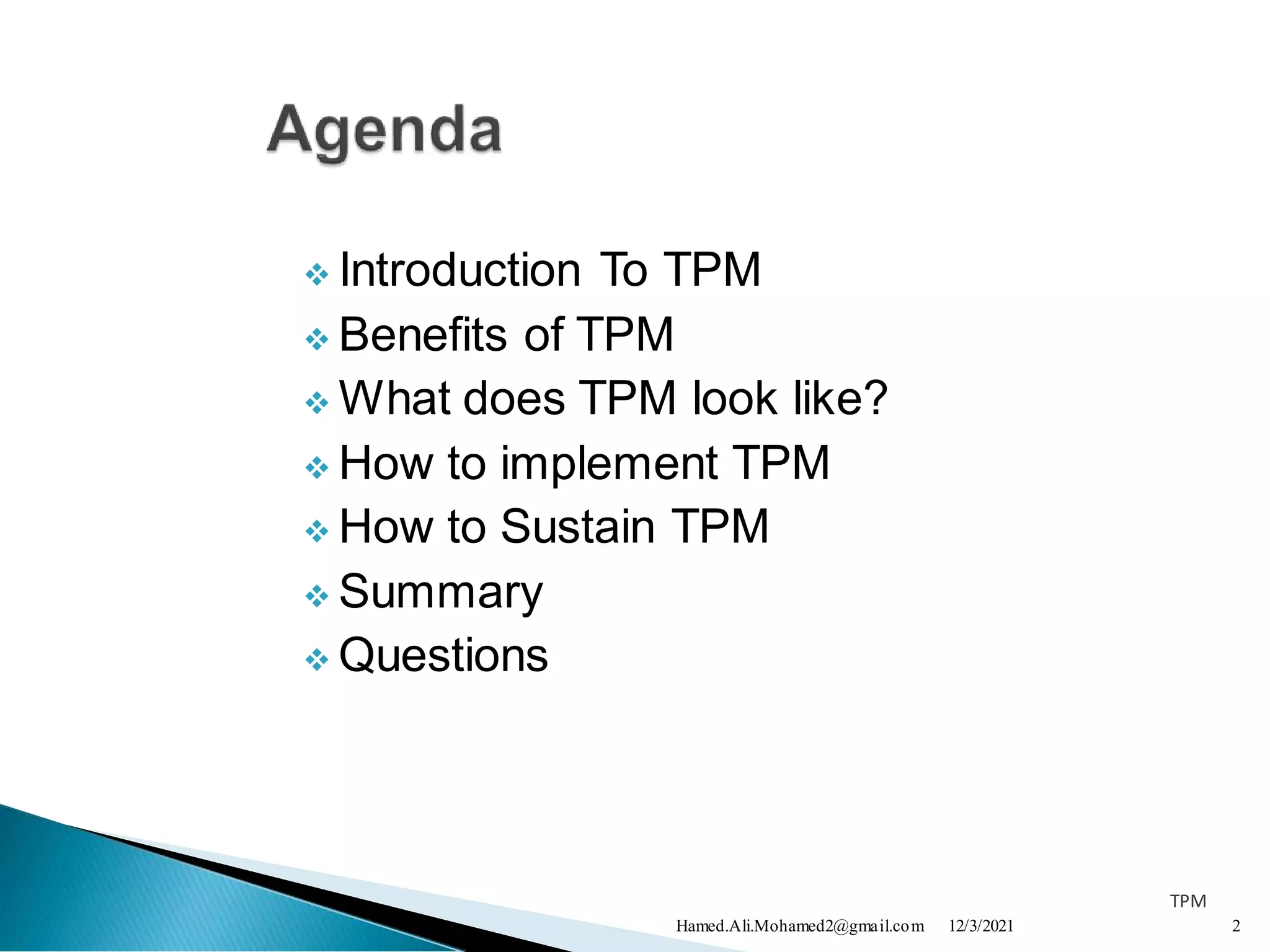 Agenda

❖ Introduction To TPM
❖ Benefits of TPM
❖ What does TPM look like?
❖ How to implement TPM
❖ How to Sustain TPM
❖ Summary
❖ Questions

TPM

Hamed.Ali.Mohamed2@gmail.com 12/3/2021 2